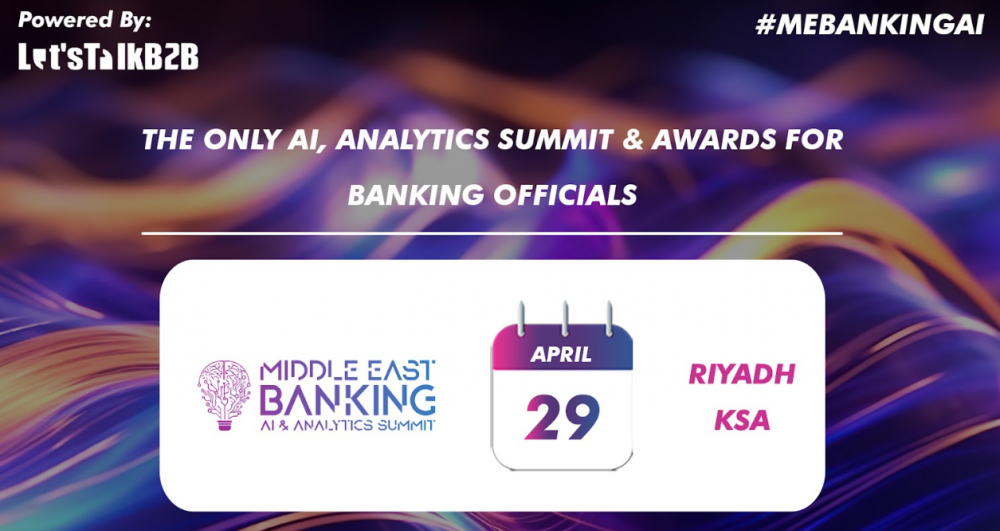 Powered By:
Let'sTalkB2B

#MEBANKINGAI

THE ONLY AI, ANALYTICS SUMMIT & AWARDS FOR BANKING OFFICIALS

MIDDLE EAST BANKING AI & ANALYTICS SUMMIT

APRIL
29

RIYADH
KSA